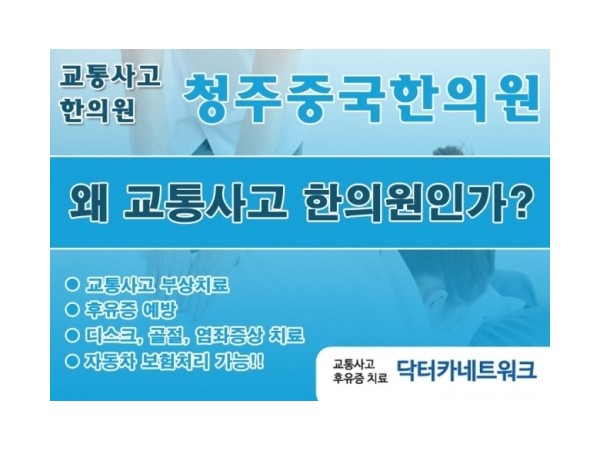 교통사고 한의원

청주중국한의원

왜 교통사고 한의원인가?

○ 교통사고 부상치료
○ 후유증 예방
○ 디스크, 골절, 염좌증상 치료
○ 자동차 보험처리 가능!!

교통사고 후유증 치료

닥터카네트워크